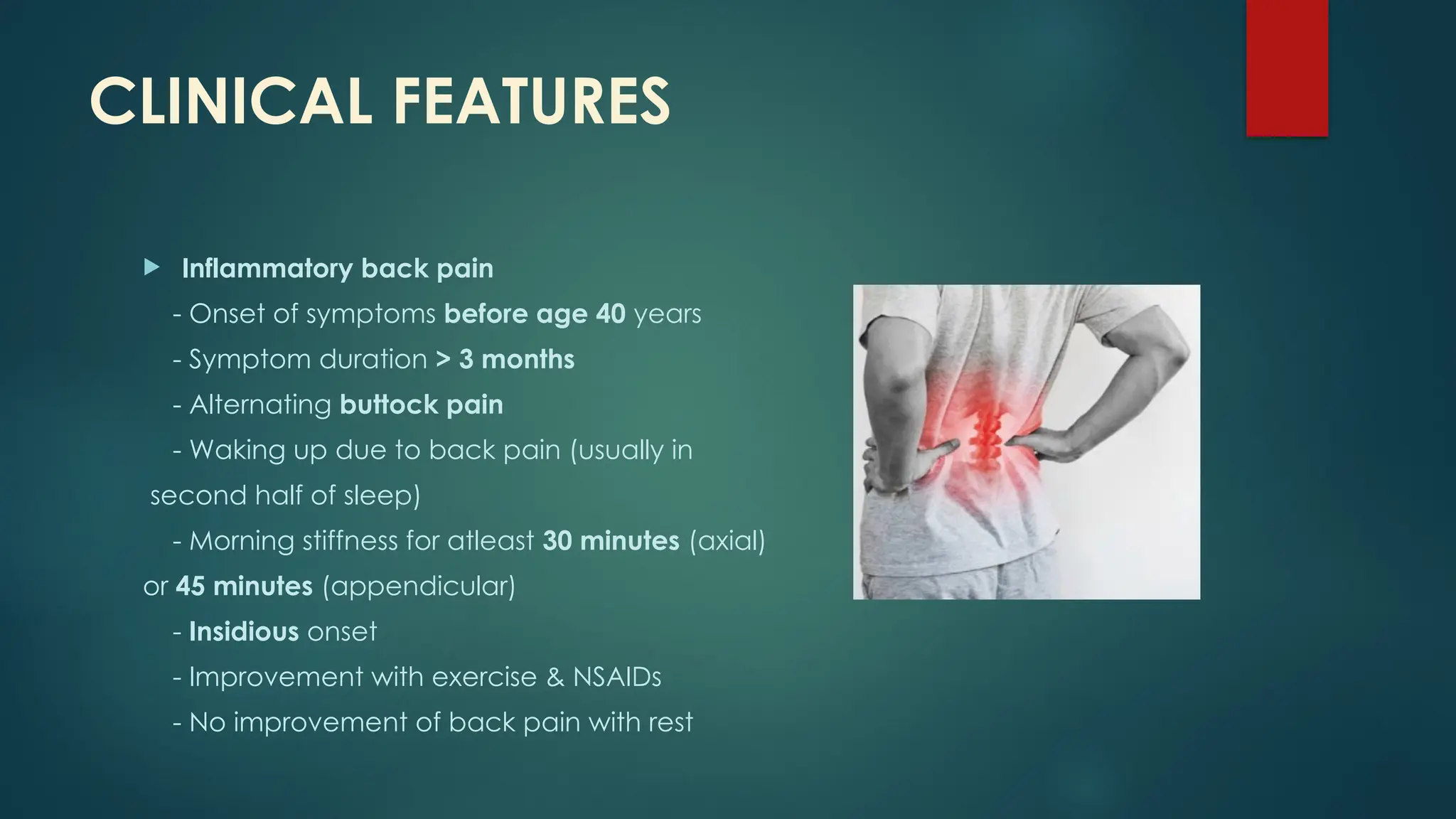 CLINICAL FEATURES

Inflammatory back pain

- Onset of symptoms before age 40 years

- Symptom duration > 3 months

- Alternating buttock pain

- Waking up due to back pain (usually in second half of sleep)

- Morning stiffness for atleast 30 minutes (axial) or 45 minutes (appendicular)

- Insidious onset

- Improvement with exercise & NSAIDs

- No improvement of back pain with rest